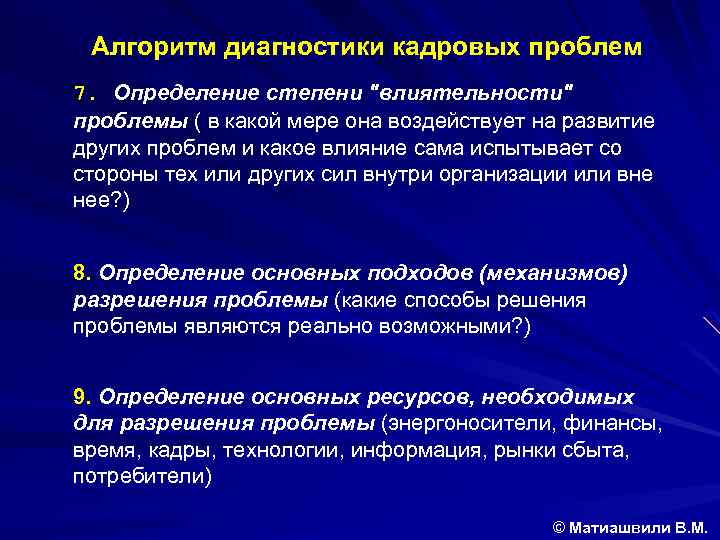 Алгоритм диагностики кадровых проблем

7. Определение степени "влиятельности" проблемы ( в какой мере она воздействует на развитие других проблем и какое влияние сама испытывает со стороны тех или других сил внутри организации или вне нее?)

8. Определение основных подходов (механизмов) разрешения проблемы (какие способы решения проблемы являются реально возможными?)

9. Определение основных ресурсов, необходимых для разрешения проблемы (энергоносители, финансы, время, кадры, технологии, информация, рынки сбыта, потребители)

© Матиашвили В.М.